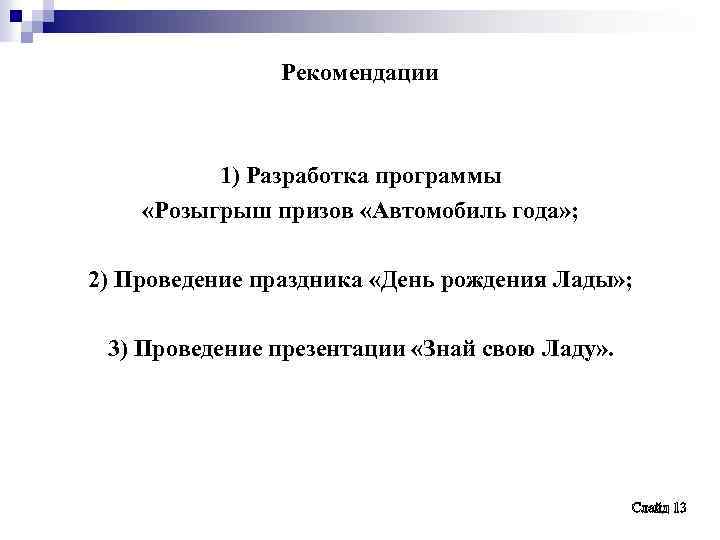 Рекомендации

1) Разработка программы «Розыгрыш призов «Автомобиль года»;

2) Проведение праздника «День рождения Лады»;

3) Проведение презентации «Знай свою Ладу».

Слайд 13